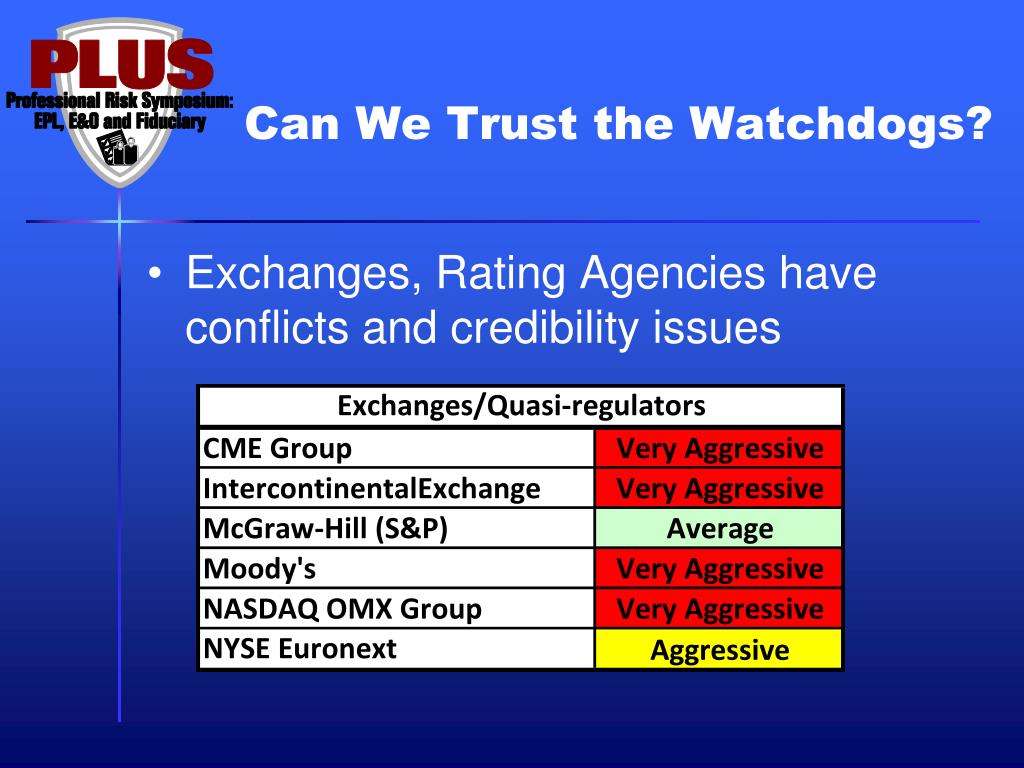 PLUS
Professional Risk Symposium: EPL, E&O and Fiduciary

Can We Trust the Watchdogs?

• Exchanges, Rating Agencies have conflicts and credibility issues

| Exchanges/Quasi-regulators | |
|---|---|
| CME Group | Very Aggressive |
| IntercontinentalExchange | Very Aggressive |
| McGraw-Hill (S&P) | Average |
| Moody's | Very Aggressive |
| NASDAQ OMX Group | Very Aggressive |
| NYSE Euronext | Aggressive |